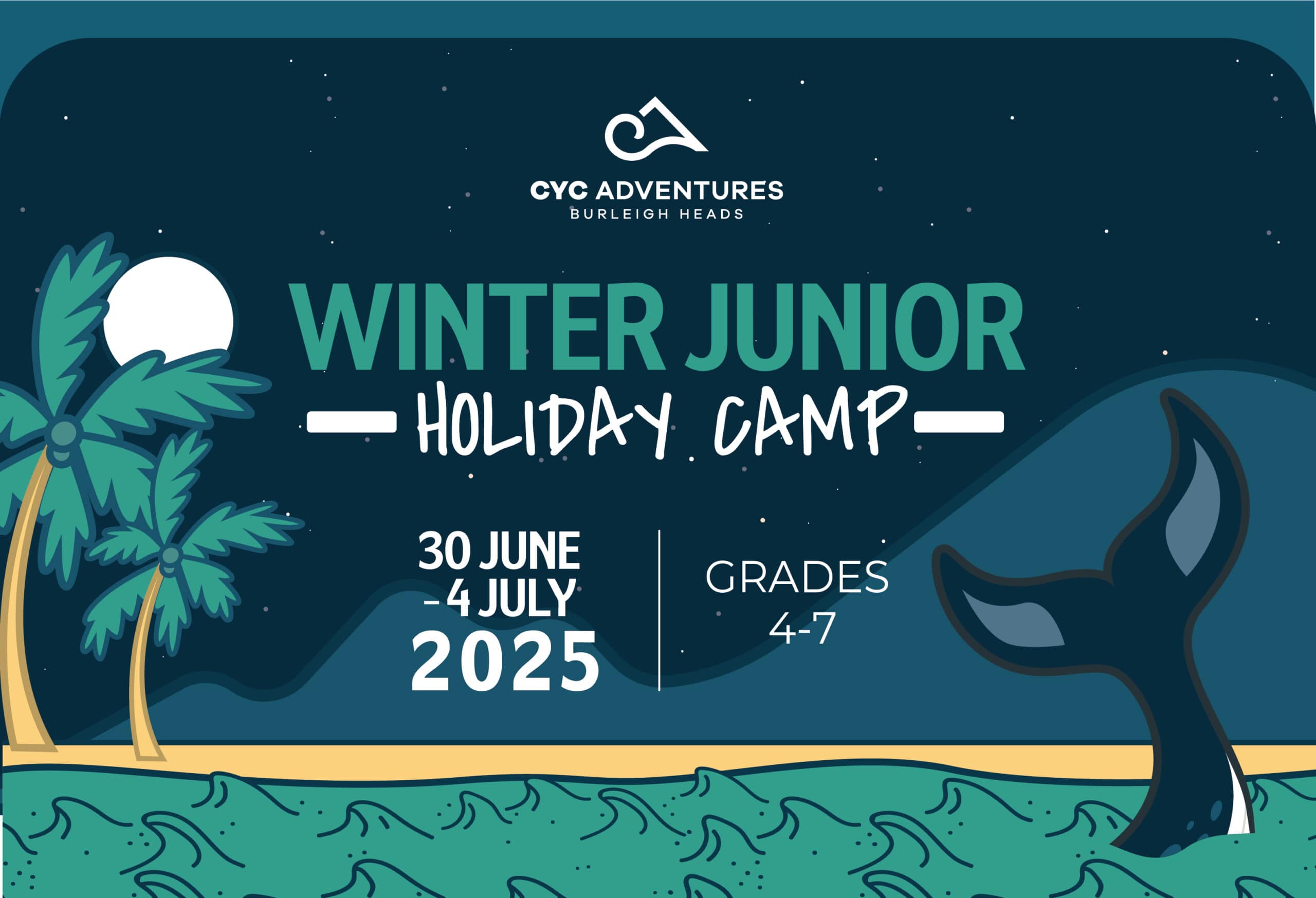 CYC ADVENTURES
BURLEIGH HEADS

WINTER JUNIOR
HOLIDAY CAMP

30 JUNE
- 4 JULY
2025

GRADES
4-7